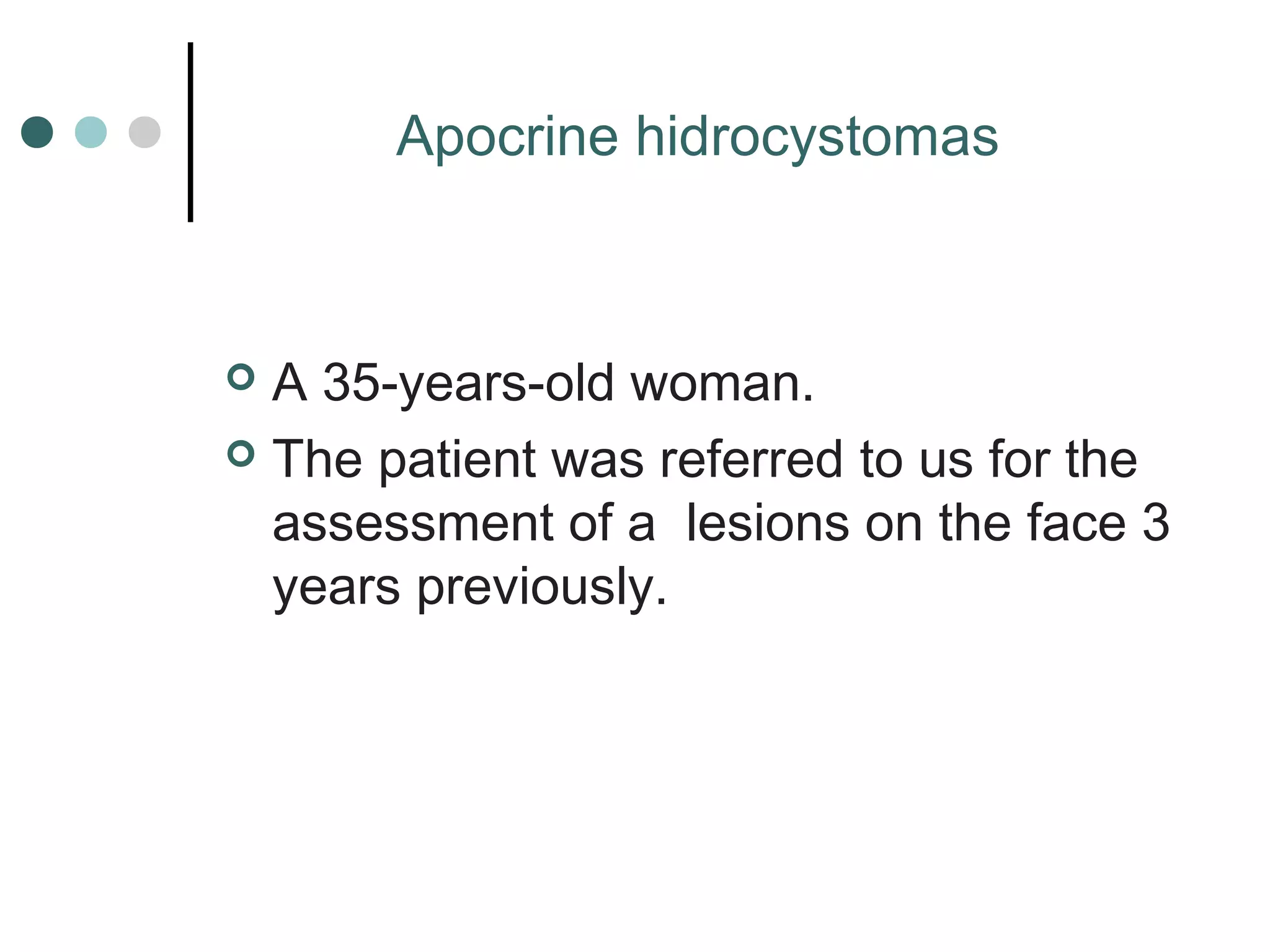 Apocrine hidrocystomas

A 35-years-old woman.

The patient was referred to us for the assessment of a  lesions on the face 3 years previously.